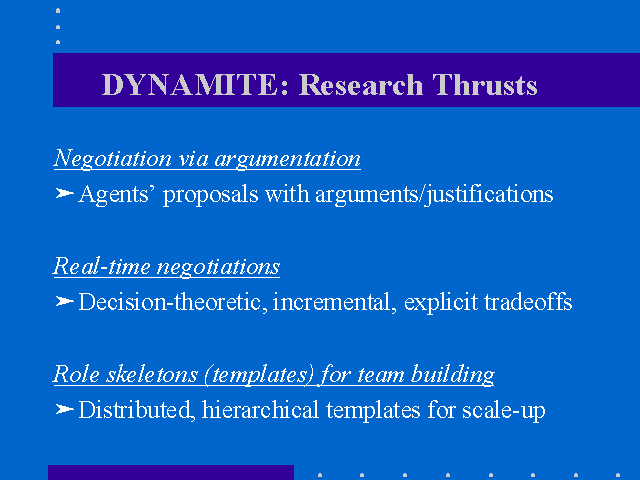 DYNAMITE: Research Thrusts

Negotiation via argumentation

➢ Agents' proposals with arguments/justifications

Real-time negotiations

➢ Decision-theoretic, incremental, explicit tradeoffs

Role skeletons (templates) for team building

➢ Distributed, hierarchical templates for scale-up